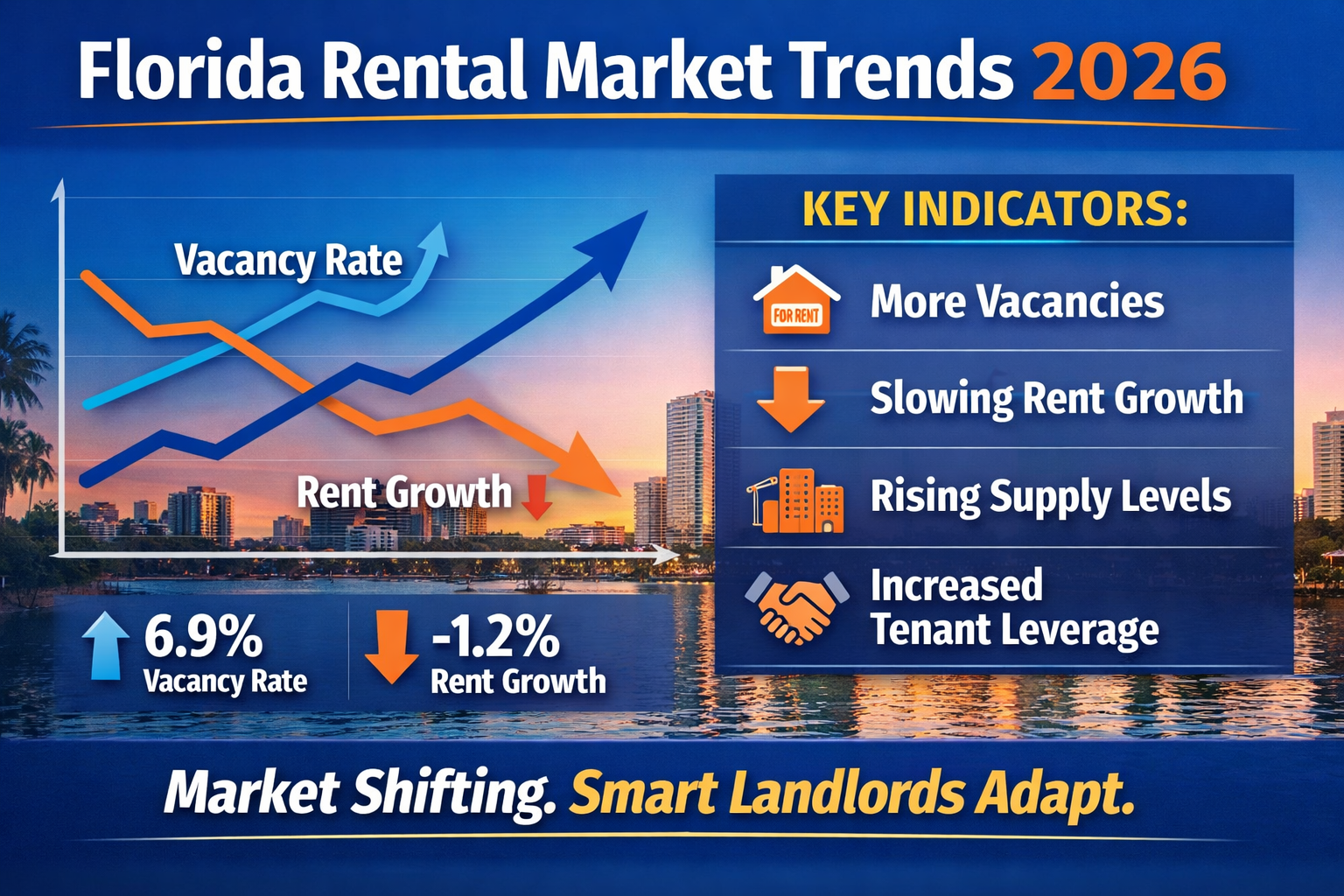 Florida Rental Market Trends 2026

Vacancy Rate

Rent Growth

6.9%
Vacancy Rate

-1.2%
Rent Growth

KEY INDICATORS:

FOR RENT

More Vacancies

Slowing Rent Growth

Rising Supply Levels

Increased Tenant Leverage

Market Shifting. Smart Landlords Adapt.